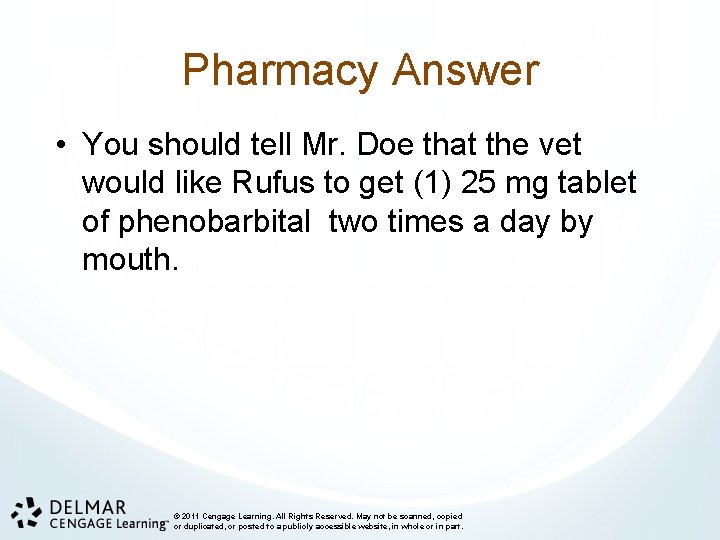 Pharmacy Answer

• You should tell Mr. Doe that the vet would like Rufus to get (1) 25 mg tablet of phenobarbital two times a day by mouth.

DELMAR CENGAGE Learning™

© 2011 Cengage Learning. All Rights Reserved. May not be scanned, copied or duplicated, or posted to a publicly accessible website, in whole or in part.